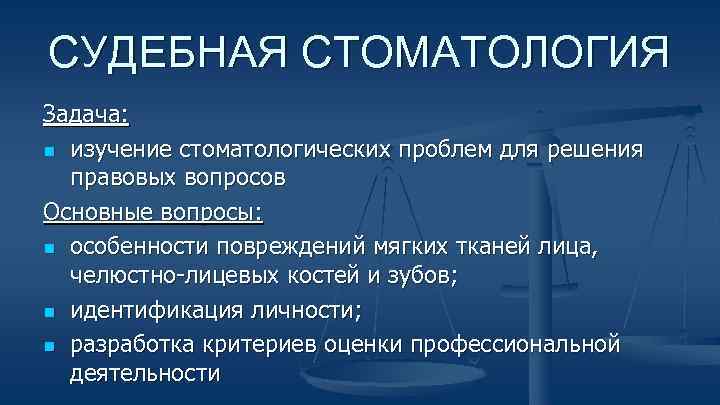 СУДЕБНАЯ СТОМАТОЛОГИЯ

Задача:

изучение стоматологических проблем для решения правовых вопросов

Основные вопросы:

особенности повреждений мягких тканей лица, челюстно-лицевых костей и зубов;

идентификация личности;

разработка критериев оценки профессиональной деятельности